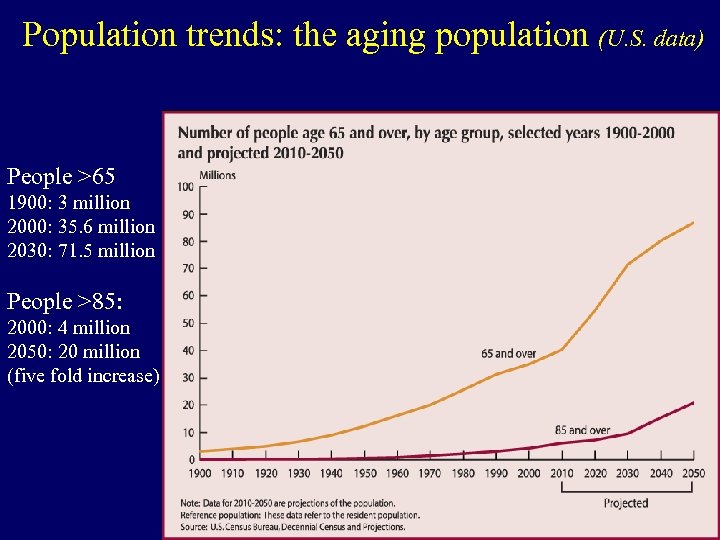 Population trends: the aging population (U.S. data)

People >65
1900: 3 million
2000: 35.6 million
2030: 71.5 million

People >85:
2000: 4 million
2050: 20 million
(five fold increase)

Number of people age 65 and over, by age group, selected years 1900-2000 and projected 2010-2050

Millions
100
90
80
70
60
50
40
30
20
10
0

65 and over
85 and over

1900 1910 1920 1930 1940 1950 1960 1970 1980 1990 2000 2010 2020 2030 2040 2050

Projected

Note: Data for 2010-2050 are projections of the population.
Reference population: These data refer to the resident population.
Source: U.S. Census Bureau, Decennial Census and Projections.